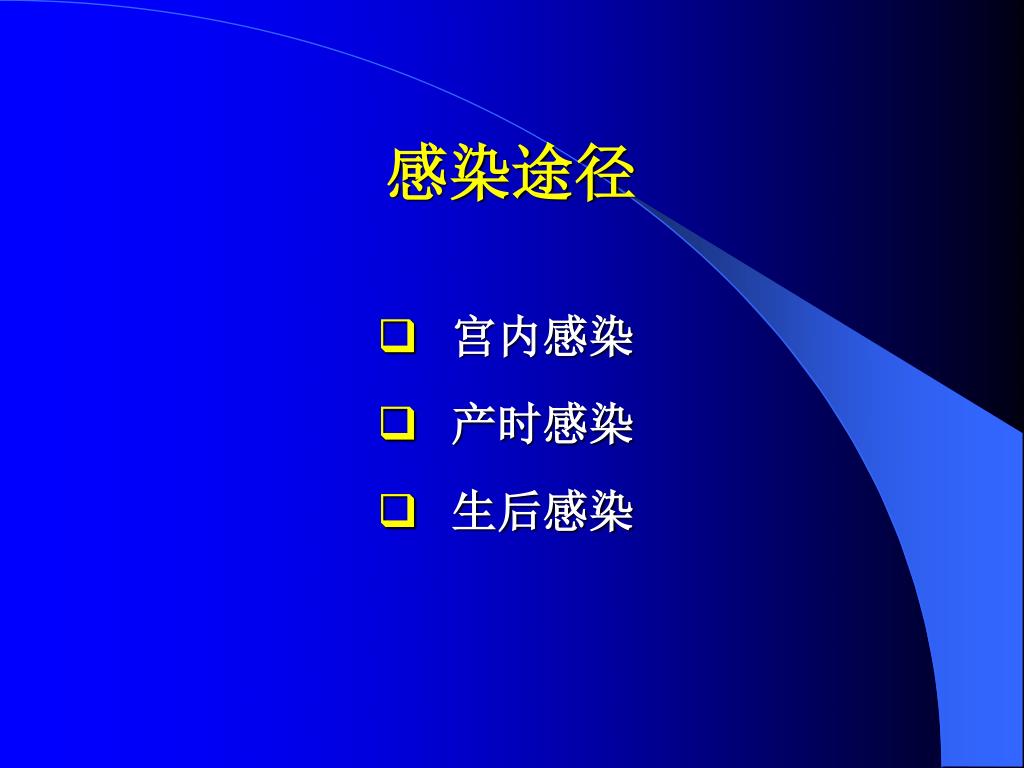 感染途径

❑ 宫内感染

❑ 产时感染

❑ 生后感染